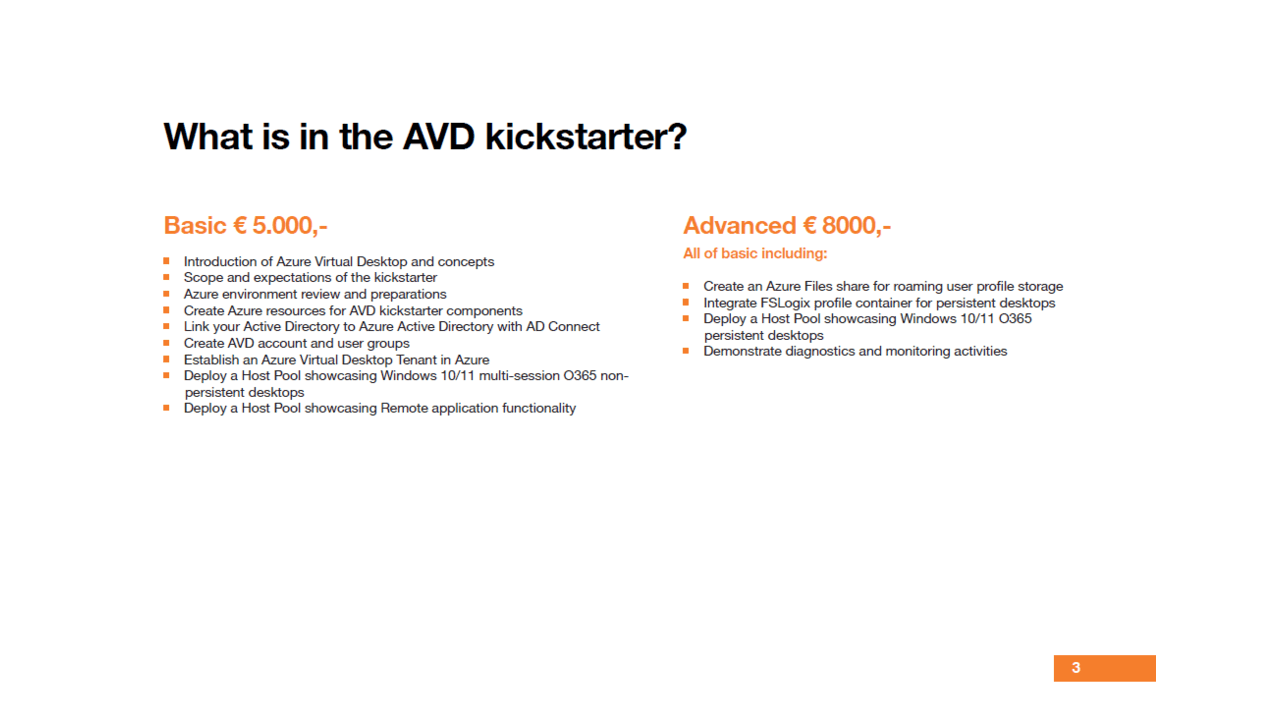 What is in the AVD kickstarter?

Basic € 5.000,-

- Introduction of Azure Virtual Desktop and concepts
- Scope and expectations of the kickstarter
- Azure environment review and preparations
- Create Azure resources for AVD kickstarter components
- Link your Active Directory to Azure Active Directory with AD Connect
- Create AVD account and user groups
- Establish an Azure Virtual Desktop Tenant in Azure
- Deploy a Host Pool showcasing Windows 10/11 multi-session O365 non-persistent desktops
- Deploy a Host Pool showcasing Remote application functionality

Advanced € 8000,-

All of basic including:

- Create an Azure Files share for roaming user profile storage
- Integrate FSLogix profile container for persistent desktops
- Deploy a Host Pool showcasing Windows 10/11 O365 persistent desktops
- Demonstrate diagnostics and monitoring activities

3